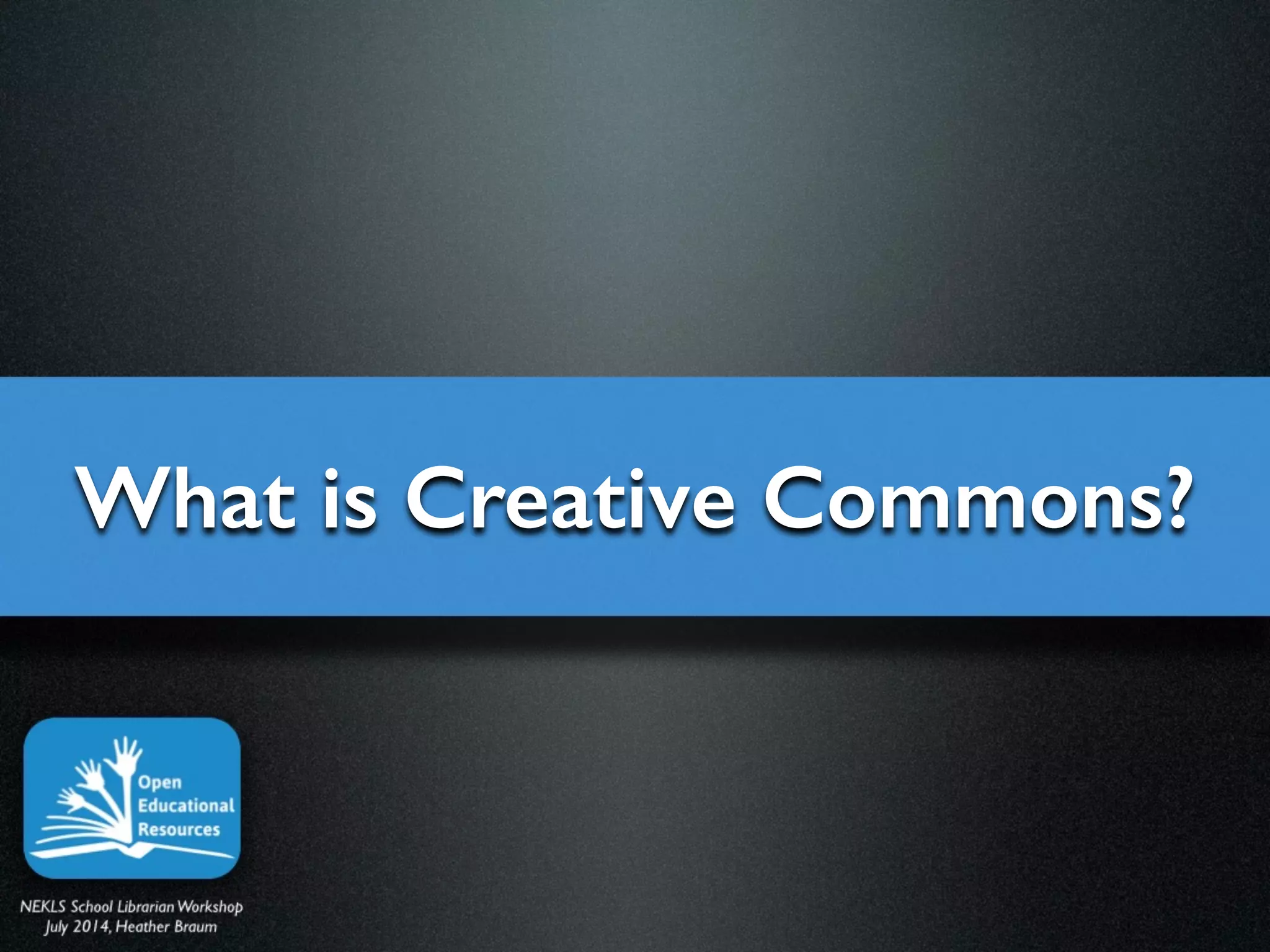 What is Creative Commons?

Open
Educational
Resources

NEKLS School Librarian Workshop
July 2014, Heather Braum